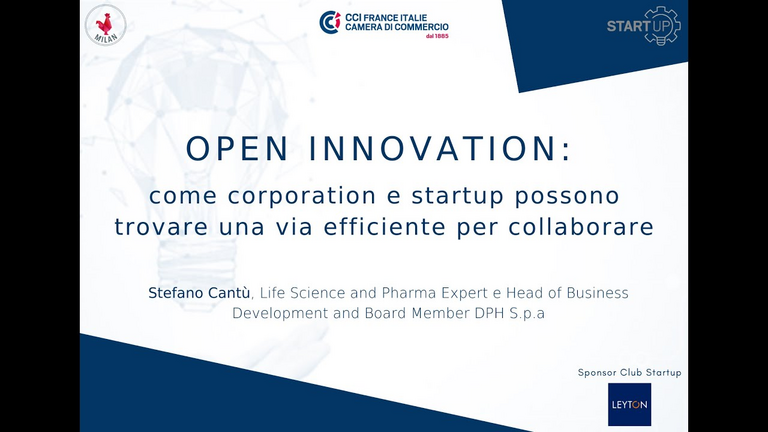 MILAN

CCI FRANCE ITALIE
CAMERA DI COMMERCIO
dal 1885

START UP

OPEN INNOVATION:

come corporation e startup possono trovare una via efficiente per collaborare

Stefano Cantù, Life Science and Pharma Expert e Head of Business Development and Board Member DPH S.p.a

Sponsor Club Startup

LEYTON